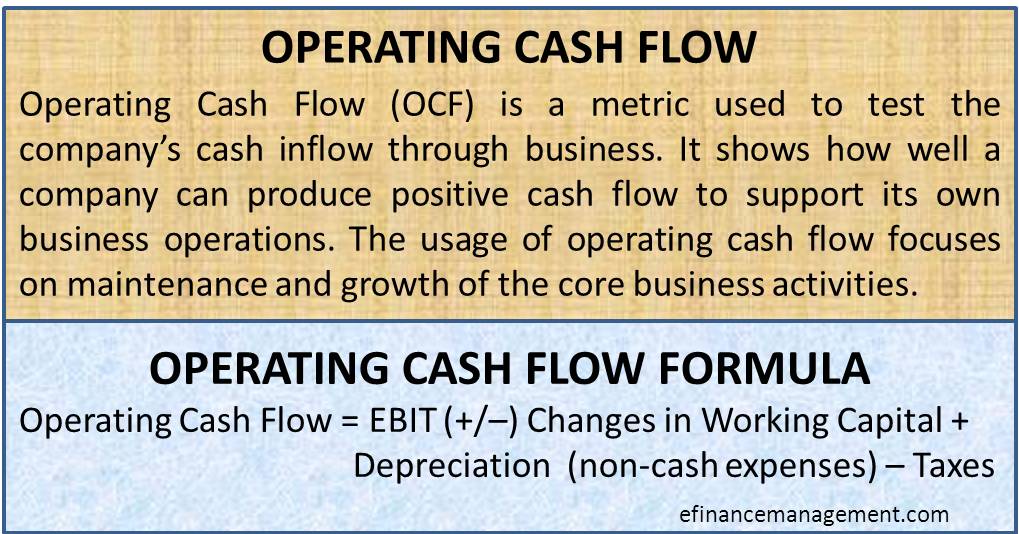 OPERATING CASH FLOW

Operating Cash Flow (OCF) is a metric used to test the company's cash inflow through business. It shows how well a company can produce positive cash flow to support its own business operations. The usage of operating cash flow focuses on maintenance and growth of the core business activities.

OPERATING CASH FLOW FORMULA

Operating Cash Flow = EBIT (+/–) Changes in Working Capital + Depreciation (non-cash expenses) – Taxes

efinancemanagement.com